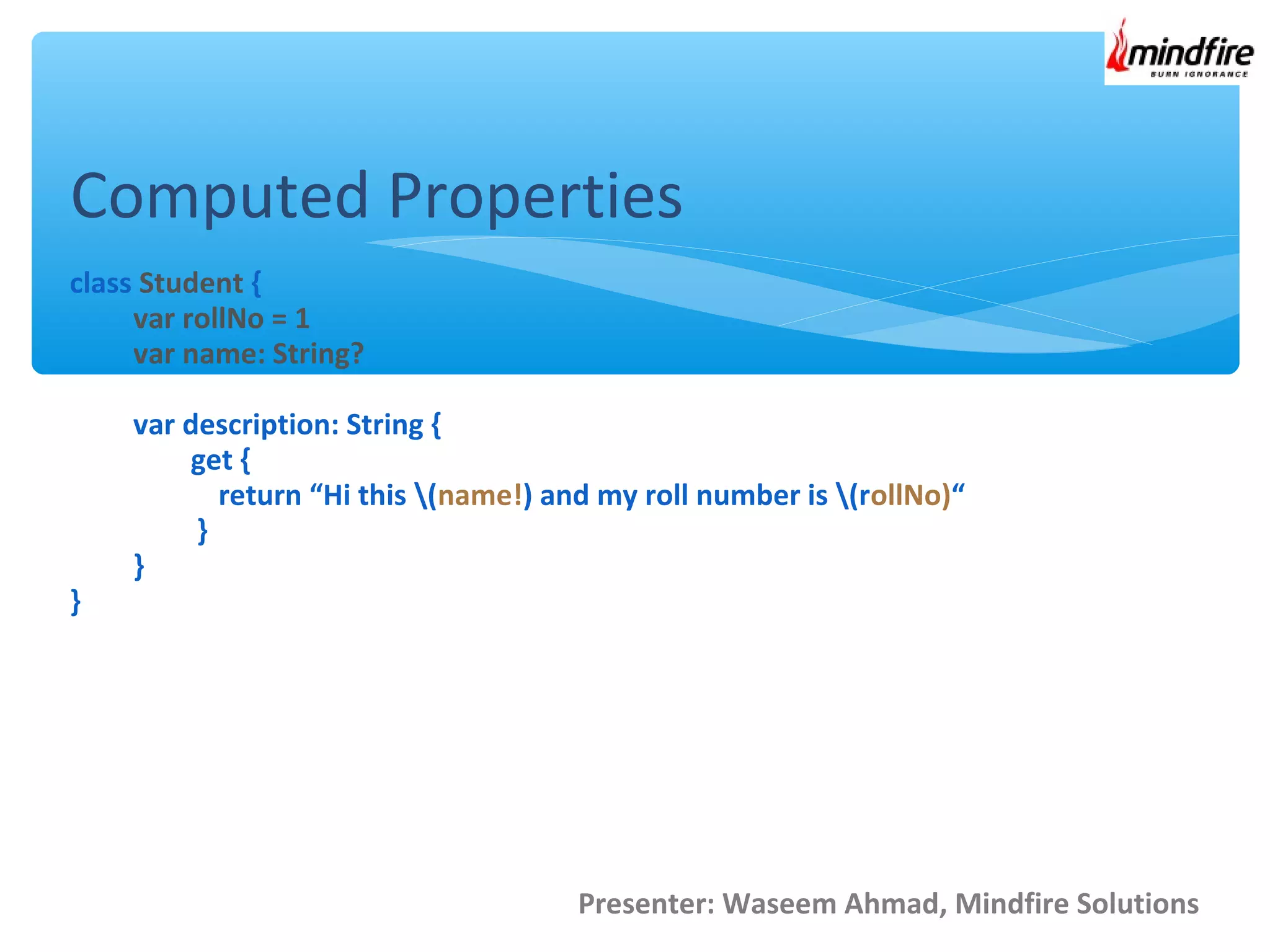 mindfire
BURN IGNORANCE

Computed Properties

class Student {
var rollNo = 1
var name: String?

var description: String {
get {
return “Hi this \(name!) and my roll number is \(rollNo)“
}
}
}

Presenter: Waseem Ahmad, Mindfire Solutions